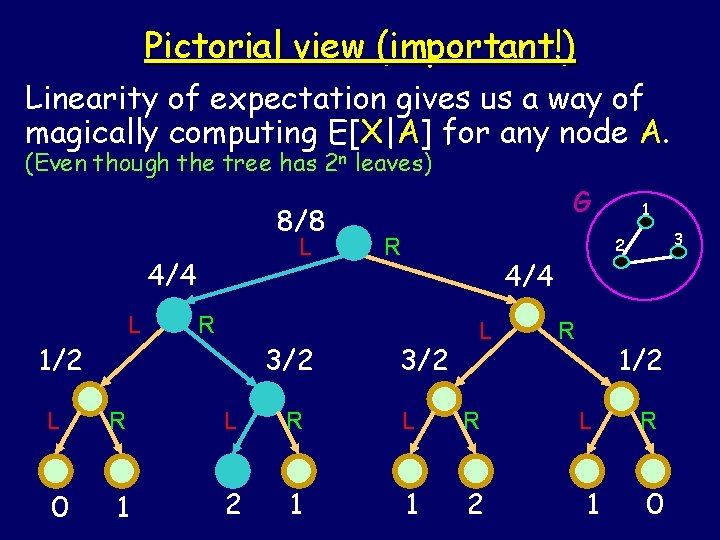 Pictorial view (important!)

Linearity of expectation gives us a way of magically computing E[X|A] for any node A.
(Even though the tree has $2^n$ leaves)

G
1
2
3

8/8
L
R
4/4
4/4
L
R
L
R
1/2
3/2
3/2
1/2
L
R
L
R
L
R
L
R
0
1
2
1
1
2
1
0